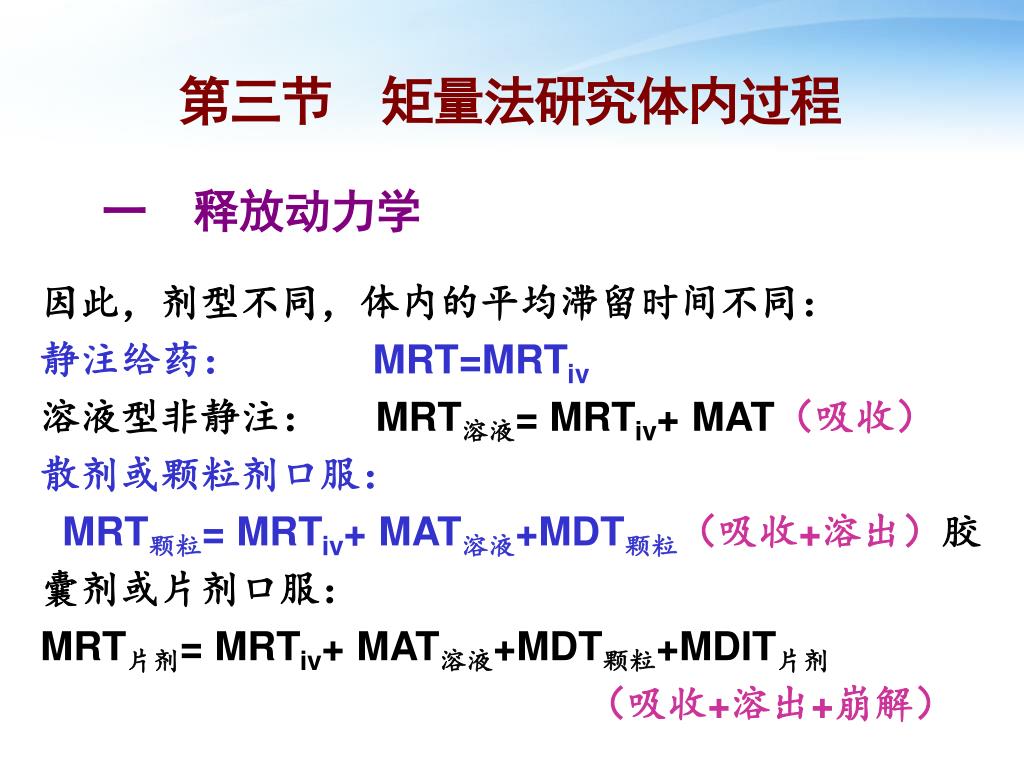 第三节　矩量法研究体内过程

一　释放动力学

因此，剂型不同，体内的平均滞留时间不同：

静注给药：　　$MRT=MRT_{iv}$

溶液型非静注：　$MRT_{溶液}= MRT_{iv}+ MAT$（吸收）

散剂或颗粒剂口服：

$MRT_{颗粒}= MRT_{iv}+ MAT_{溶液}+MDT_{颗粒}$（吸收+溶出）胶囊剂或片剂口服：

$MRT_{片剂}= MRT_{iv}+ MAT_{溶液}+MDT_{颗粒}+MDIT_{片剂}$

（吸收+溶出+崩解）